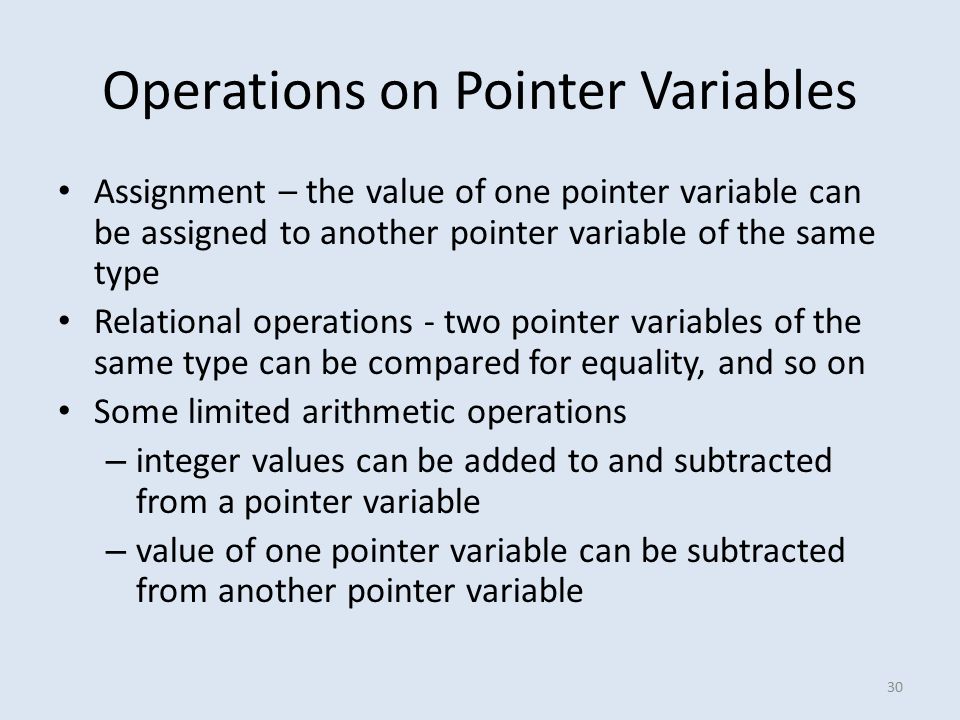 Operations on Pointer Variables

• Assignment – the value of one pointer variable can be assigned to another pointer variable of the same type
• Relational operations - two pointer variables of the same type can be compared for equality, and so on
• Some limited arithmetic operations
  – integer values can be added to and subtracted from a pointer variable
  – value of one pointer variable can be subtracted from another pointer variable

30